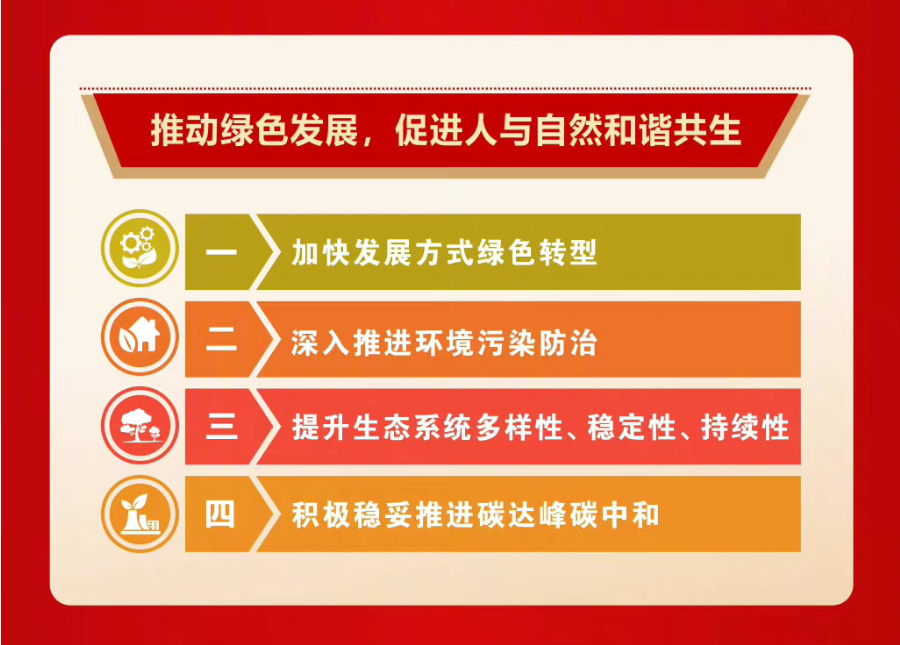 推动绿色发展，促进人与自然和谐共生

一 加快发展方式绿色转型

二 深入推进环境污染防治

三 提升生态系统多样性、稳定性、持续性

四 积极稳妥推进碳达峰碳中和